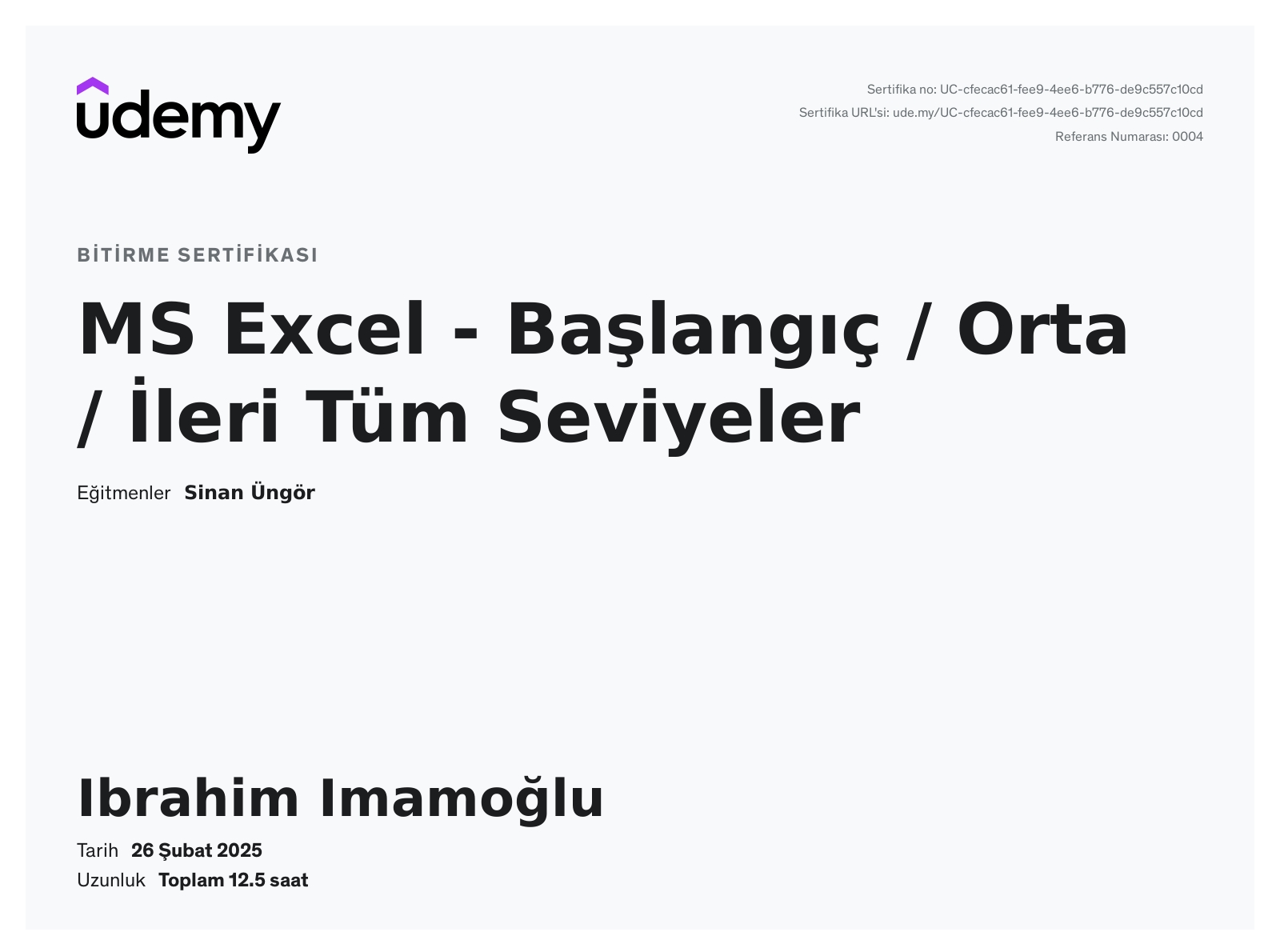 udemy

Sertifika no: UC-cfecac61-fee9-4ee6-b776-de9c557c10cd
Sertifika URL'si: ude.my/UC-cfecac61-fee9-4ee6-b776-de9c557c10cd
Referans Numarası: 0004

BİTİRME SERTİFİKASI

MS Excel - Başlangıç / Orta / İleri Tüm Seviyeler

Eğitmenler Sinan Üngör

Ibrahim Imamoğlu

Tarih 26 Şubat 2025
Uzunluk Toplam 12.5 saat